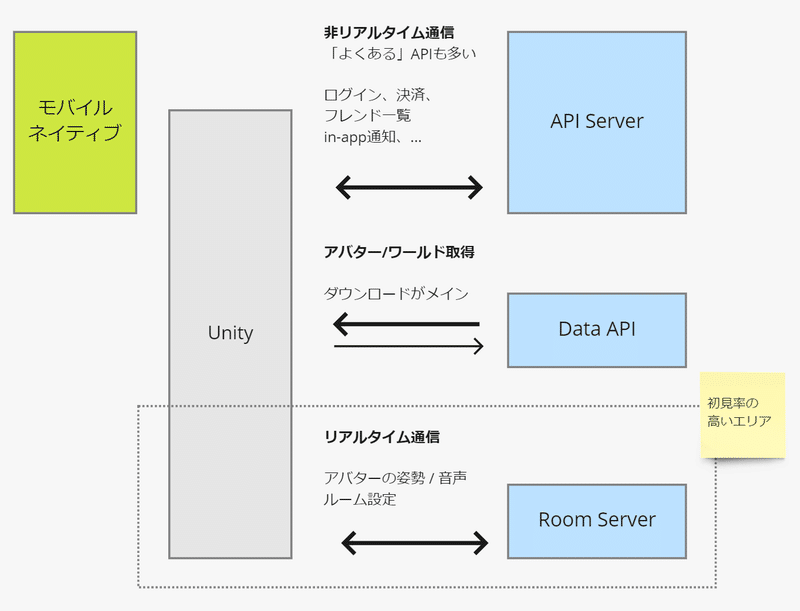 モバイル
ネイティブ

Unity

非リアルタイム通信
「よくある」APIも多い

ログイン、決済、
フレンド一覧
in-app通知、...

API Server

アバター/ワールド取得

ダウンロードがメイン

Data API

初見率の
高いエリア

リアルタイム通信

アバターの姿勢 / 音声
ルーム設定

Room Server